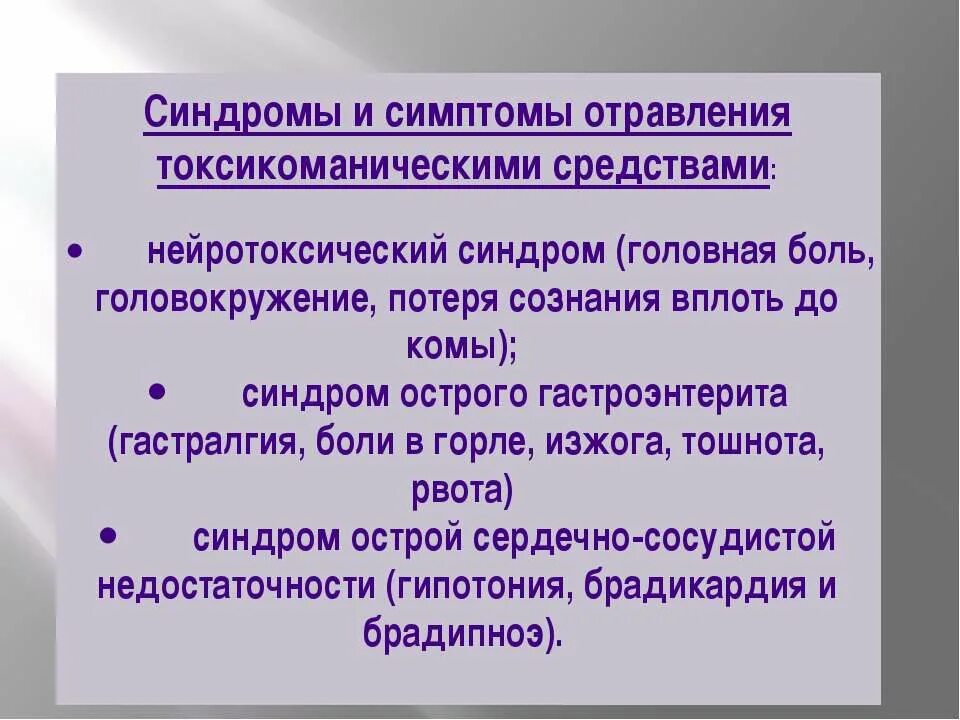 Синдромы и симптомы отравления токсикоманическими средствами:

• нейротоксический синдром (головная боль, головокружение, потеря сознания вплоть до комы);
• синдром острого гастроэнтерита (гастралгия, боли в горле, изжога, тошнота, рвота)
• синдром острой сердечно-сосудистой недостаточности (гипотония, брадикардия и брадипноэ).